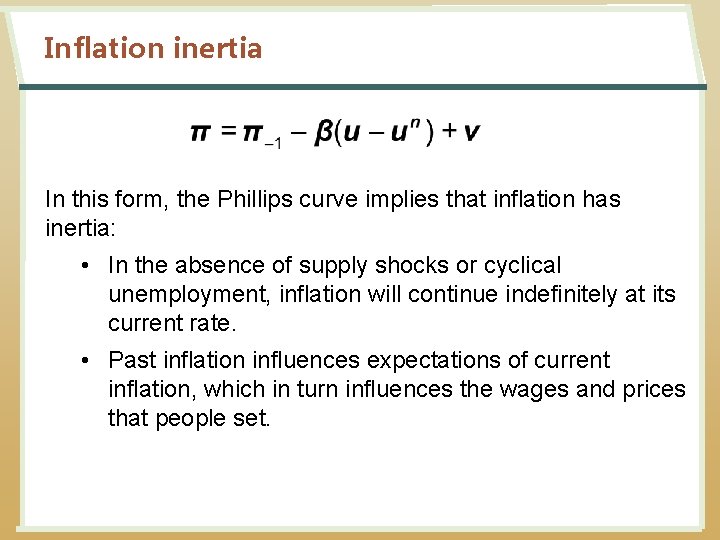 Inflation inertia

$\pi = \pi_{-1} - \beta(u - u^n) + v$

In this form, the Phillips curve implies that inflation has inertia:

• In the absence of supply shocks or cyclical unemployment, inflation will continue indefinitely at its current rate.

• Past inflation influences expectations of current inflation, which in turn influences the wages and prices that people set.